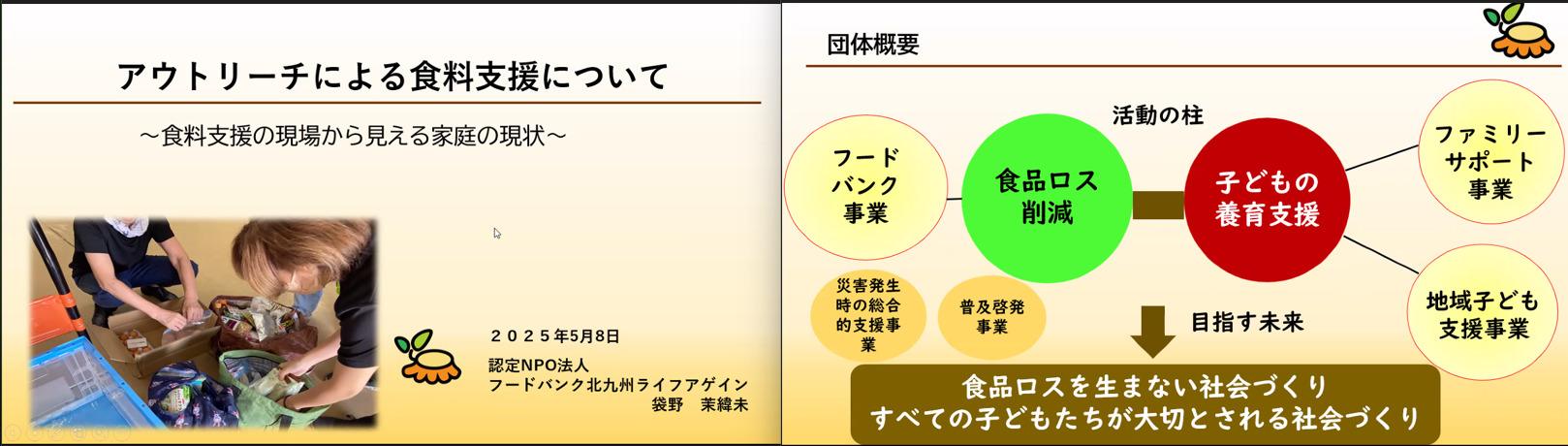 アウトリーチによる食料支援について

～食料支援の現場から見える家庭の現状～

２０２５年5月8日
認定NPO法人
フードバンク北九州ライフアゲイン
袋野　茉緯未

団体概要

活動の柱

フードバンク事業

食品ロス削減

子どもの養育支援

ファミリーサポート事業

地域子ども支援事業

災害発生時の総合的支援事業

普及啓発事業

目指す未来

食品ロスを生まない社会づくり
すべての子どもたちが大切とされる社会づくり